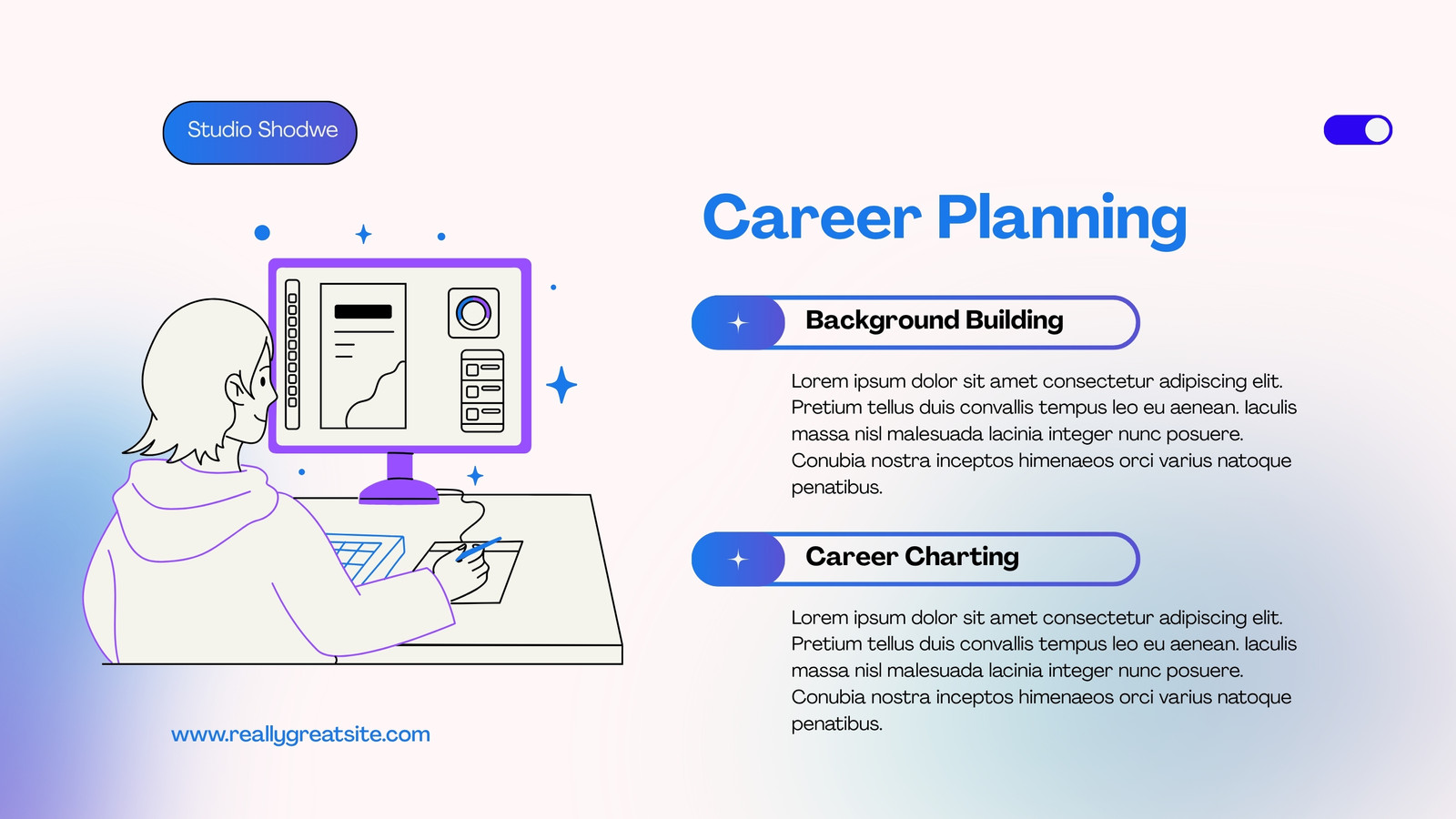 Studio Shodwe

Career Planning

Background Building

Lorem ipsum dolor sit amet consectetur adipiscing elit. Pretium tellus duis convallis tempus leo eu aenean. Iaculis massa nisl malesuada lacinia integer nunc posuere. Conubia nostra inceptos himenaeos orci varius natoque penatibus.

Career Charting

Lorem ipsum dolor sit amet consectetur adipiscing elit. Pretium tellus duis convallis tempus leo eu aenean. Iaculis massa nisl malesuada lacinia integer nunc posuere. Conubia nostra inceptos himenaeos orci varius natoque penatibus.

www.reallygreatsite.com